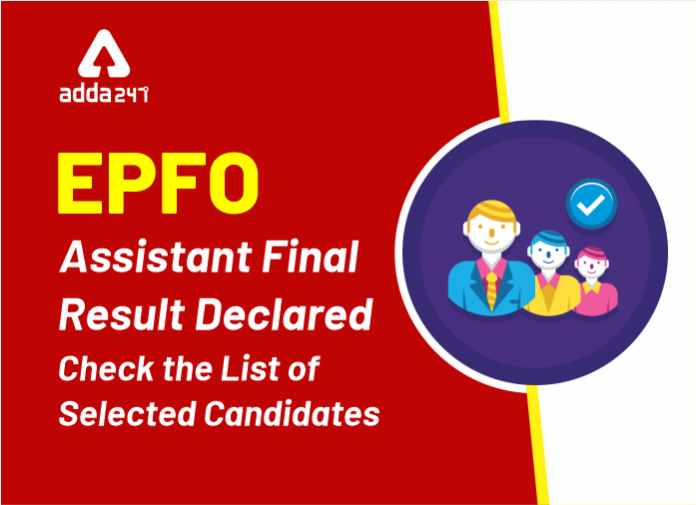 adda247

EPFO

Assistant Final Result Declared

Check the List of Selected Candidates